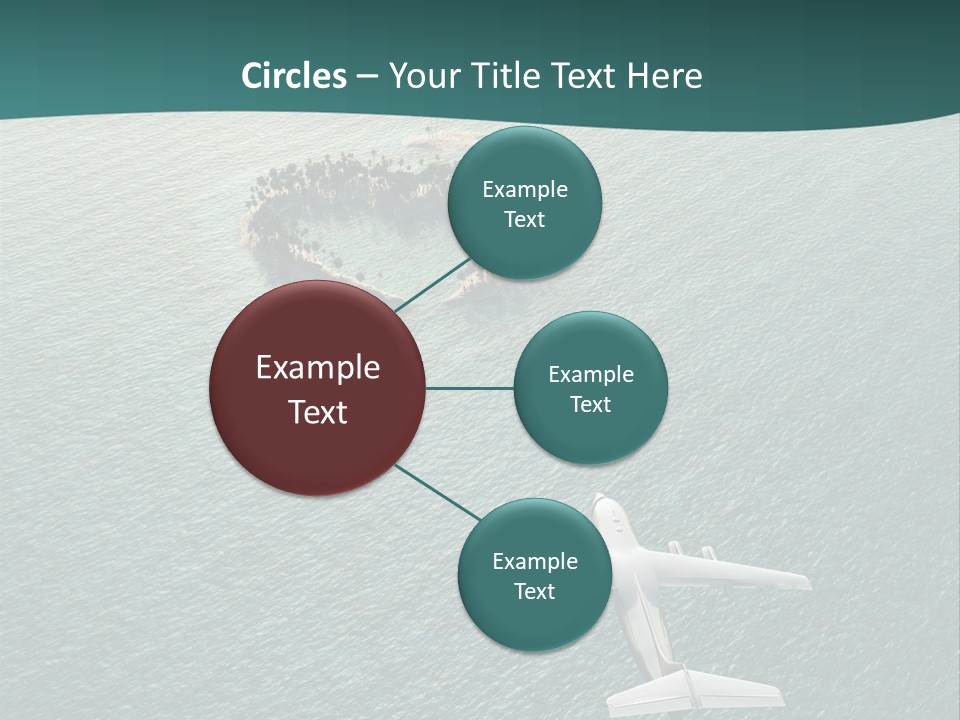 Circles – Your Title Text Here

Example Text

Example Text

Example Text

Example Text